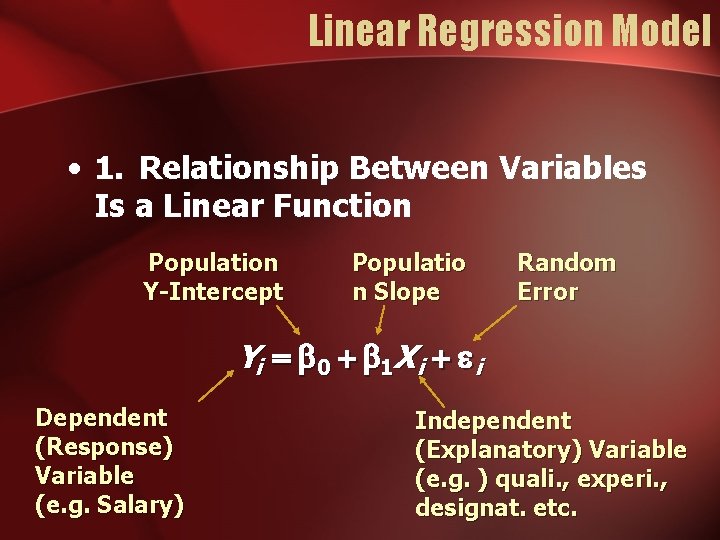 Linear Regression Model

• 1. Relationship Between Variables Is a Linear Function

Population Y-Intercept

Populatio n Slope

Random Error

$Y_i = \beta_0 + \beta_1 X_i + \varepsilon_i$

Dependent (Response) Variable (e.g. Salary)

Independent (Explanatory) Variable (e.g. ) quali., experi., designat. etc.